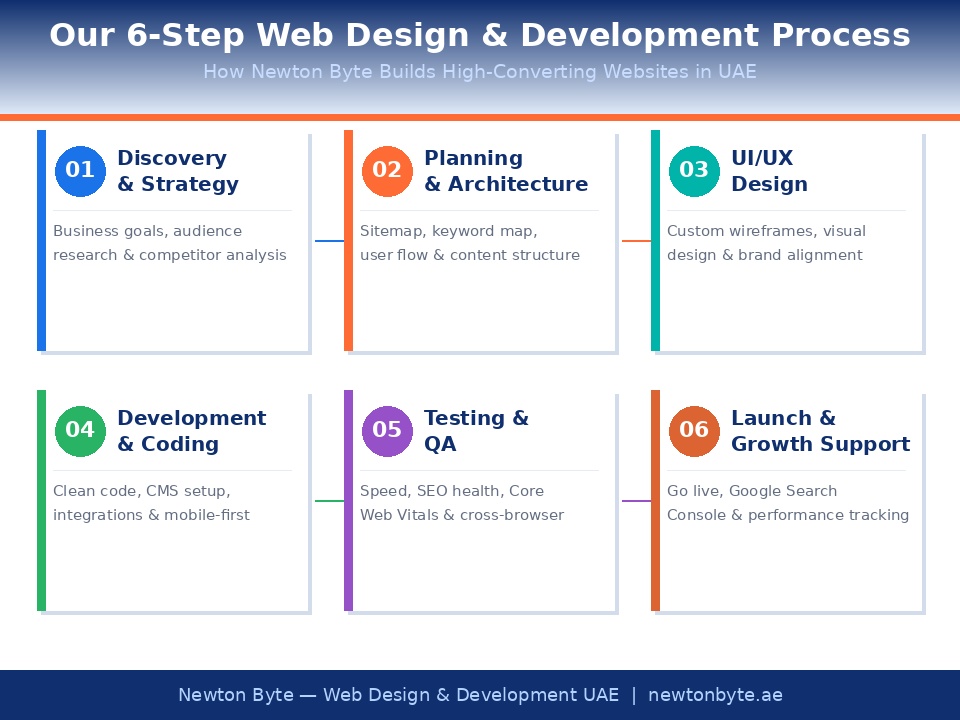 Our 6-Step Web Design & Development Process

How Newton Byte Builds High-Converting Websites in UAE

01 Discovery & Strategy

Business goals, audience research & competitor analysis

02 Planning & Architecture

Sitemap, keyword map, user flow & content structure

03 UI/UX Design

Custom wireframes, visual design & brand alignment

04 Development & Coding

Clean code, CMS setup, integrations & mobile-first

05 Testing & QA

Speed, SEO health, Core Web Vitals & cross-browser

06 Launch & Growth Support

Go live, Google Search Console & performance tracking

Newton Byte — Web Design & Development UAE | newtonbyte.ae